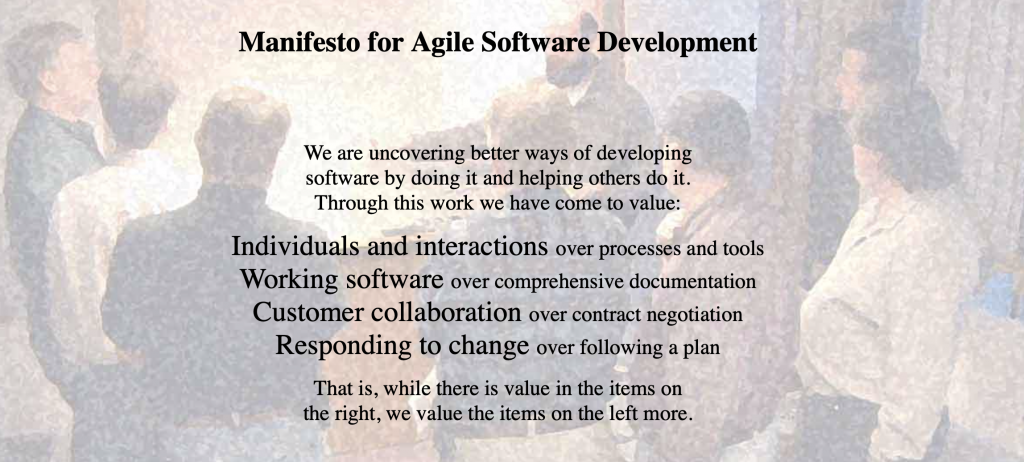 Manifesto for Agile Software Development

We are uncovering better ways of developing software by doing it and helping others do it. Through this work we have come to value:

Individuals and interactions over processes and tools
Working software over comprehensive documentation
Customer collaboration over contract negotiation
Responding to change over following a plan

That is, while there is value in the items on the right, we value the items on the left more.